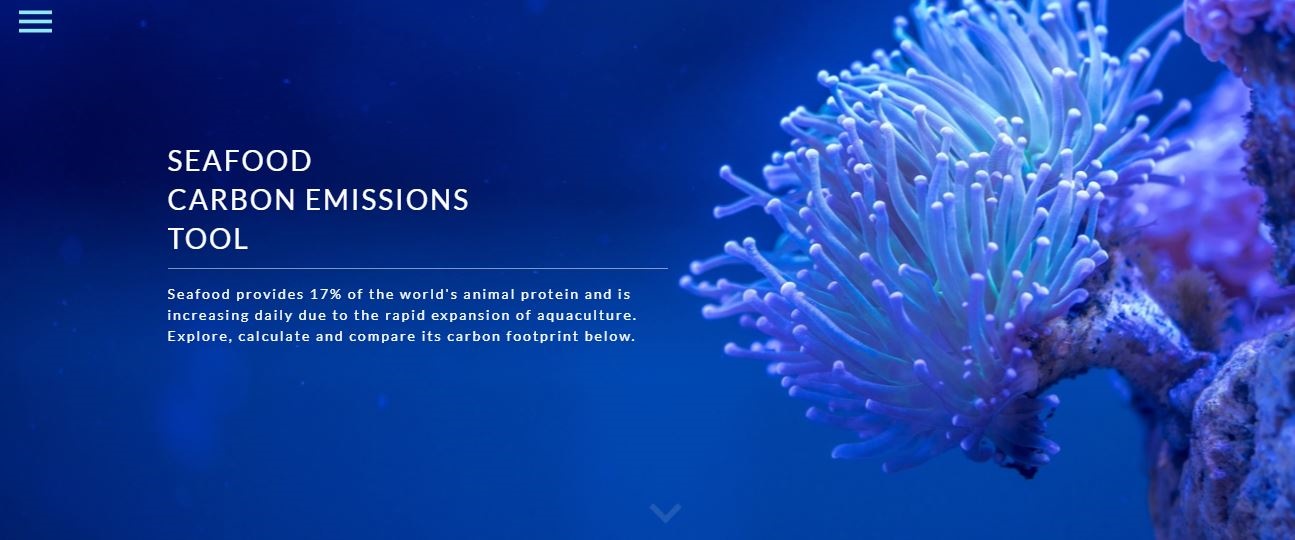 SEAFOOD
CARBON EMISSIONS
TOOL

Seafood provides 17% of the world's animal protein and is increasing daily due to the rapid expansion of aquaculture. Explore, calculate and compare its carbon footprint below.